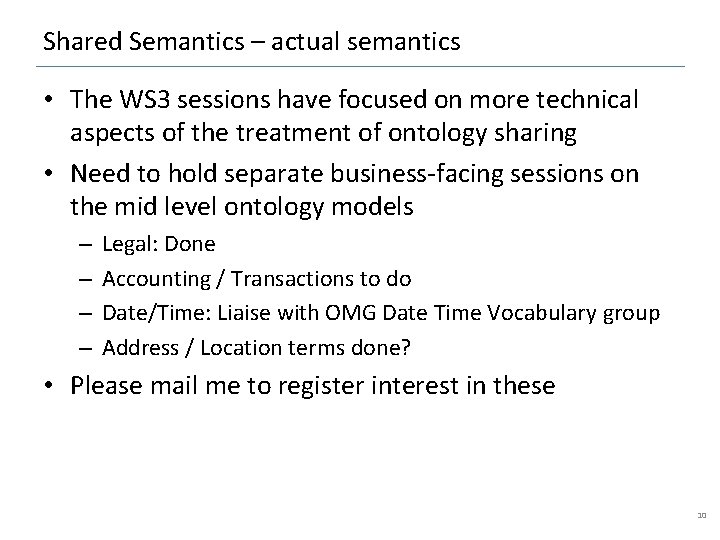 Shared Semantics – actual semantics

• The WS3 sessions have focused on more technical aspects of the treatment of ontology sharing

• Need to hold separate business-facing sessions on the mid level ontology models
 – Legal: Done
 – Accounting / Transactions to do
 – Date/Time: Liaise with OMG Date Time Vocabulary group
 – Address / Location terms done?

• Please mail me to register interest in these

10